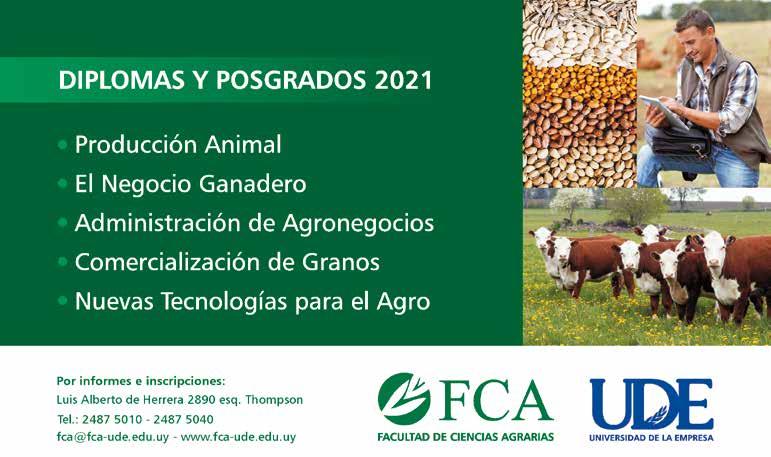 DIPLOMAS Y POSGRADOS 2021

• Producción Animal
• El Negocio Ganadero
• Administración de Agronegocios
• Comercialización de Granos
• Nuevas Tecnologías para el Agro

Por informes e inscripciones:
Luis Alberto de Herrera 2890 esq. Thompson
Tel.: 2487 5010 - 2487 5040
fca@fca-ude.edu.uy - www.fca-ude.edu.uy

FCA
FACULTAD DE CIENCIAS AGRARIAS

UDE
UNIVERSIDAD DE LA EMPRESA